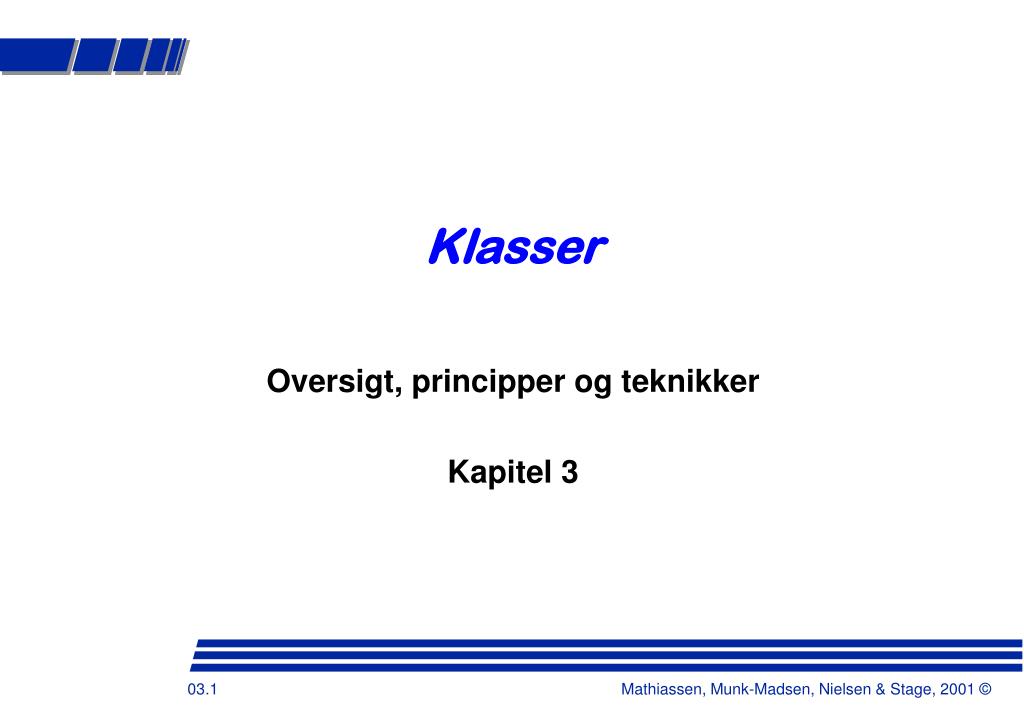 Klasser

Oversigt, principper og teknikker

Kapitel 3

03.1

Mathiassen, Munk-Madsen, Nielsen & Stage, 2001 ©